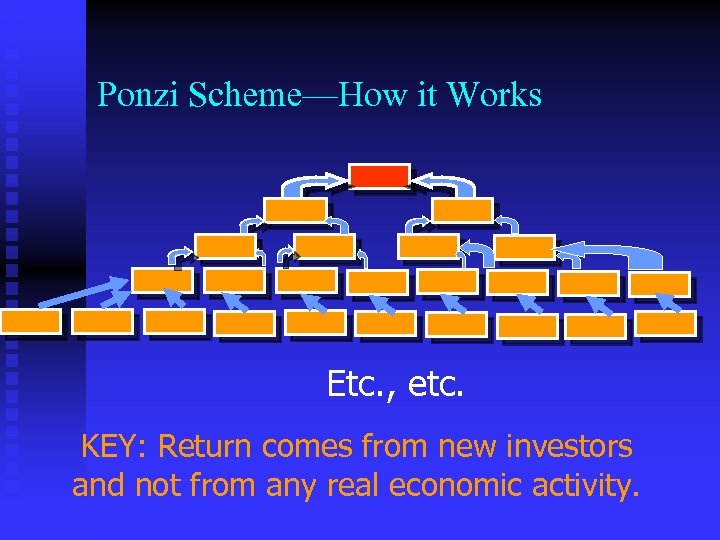 Ponzi Scheme—How it Works

Etc., etc.

KEY: Return comes from new investors and not from any real economic activity.